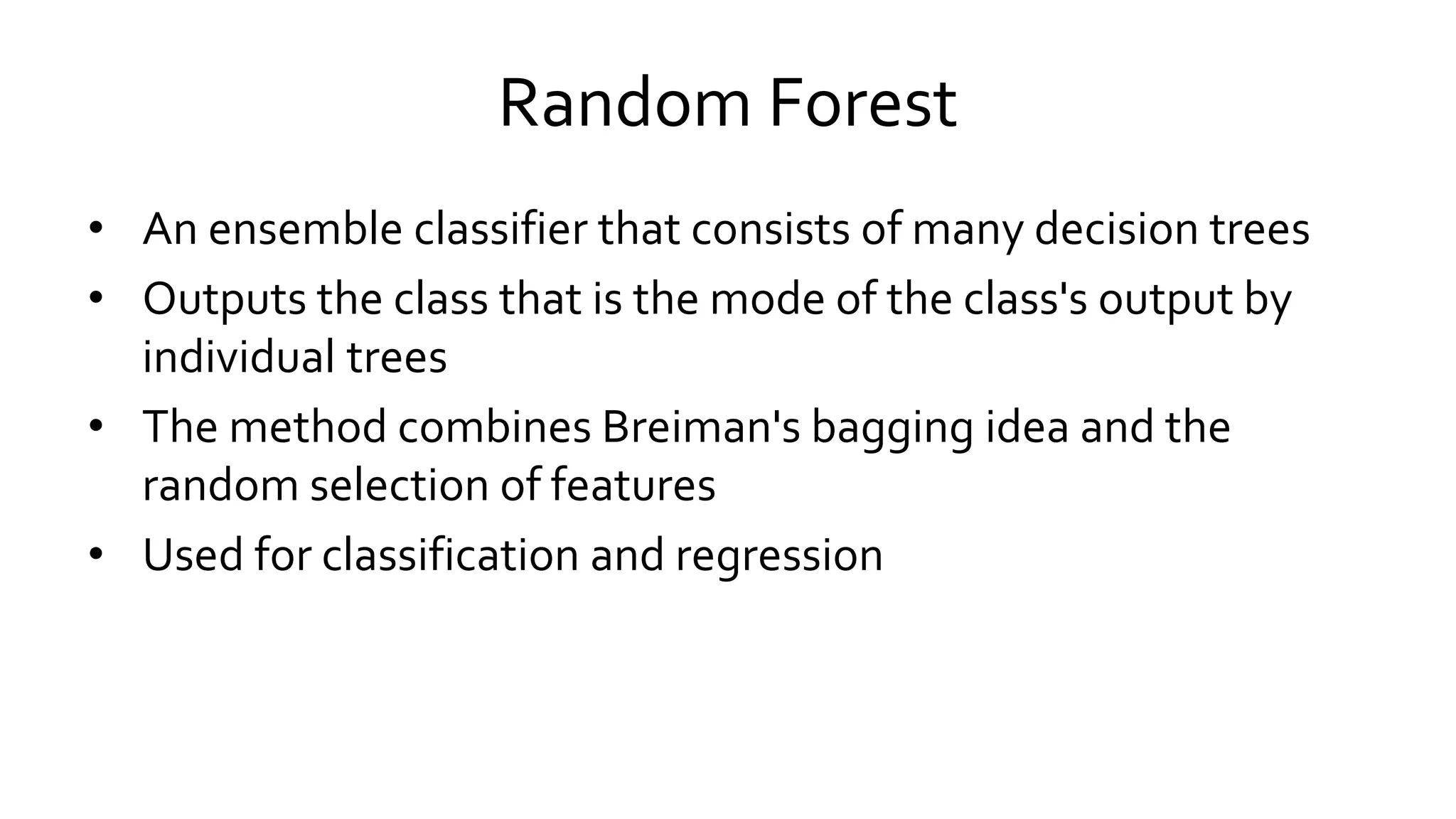 Random Forest

• An ensemble classifier that consists of many decision trees
• Outputs the class that is the mode of the class's output by individual trees
• The method combines Breiman's bagging idea and the random selection of features
• Used for classification and regression